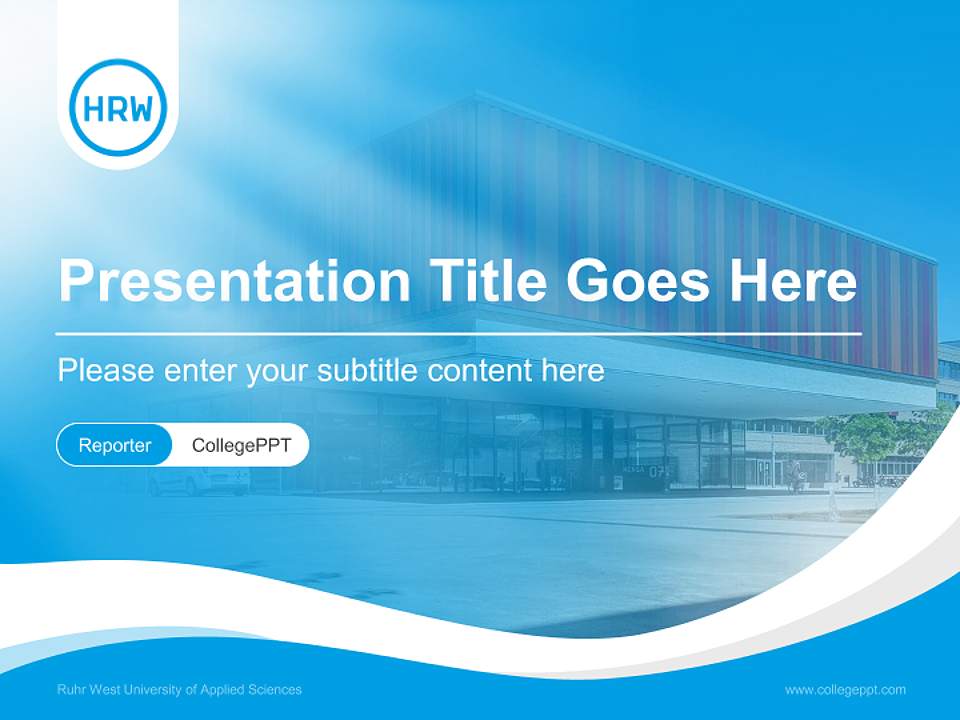 HRW

Presentation Title Goes Here

Please enter your subtitle content here

Reporter CollegePPT

Ruhr West University of Applied Sciences

www.collegeppt.com